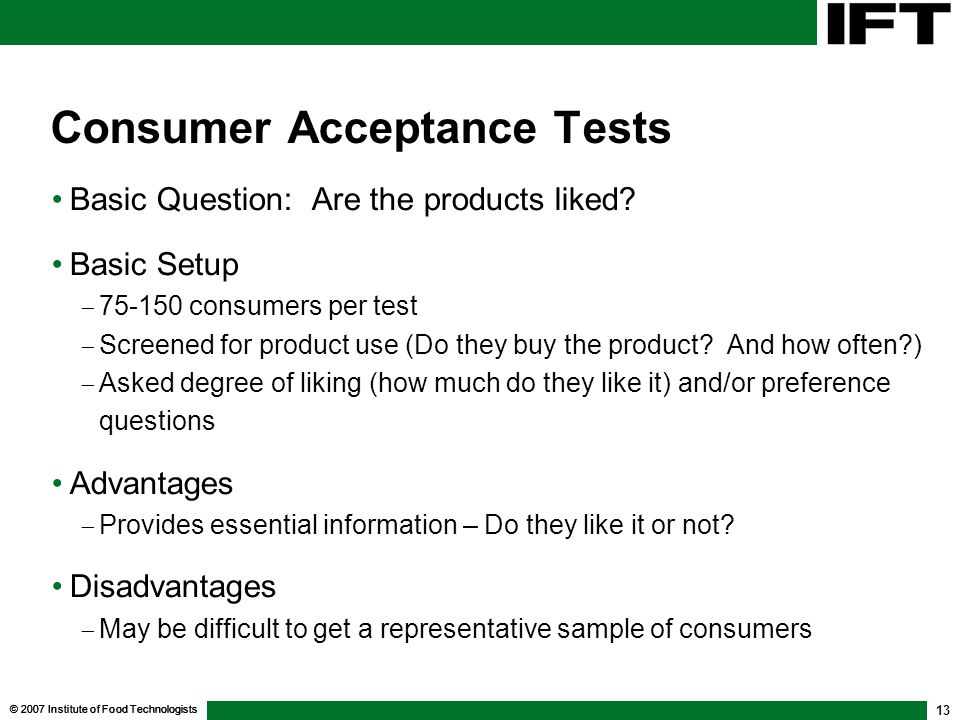 IFT

Consumer Acceptance Tests

• Basic Question: Are the products liked?

• Basic Setup
– 75-150 consumers per test
– Screened for product use (Do they buy the product? And how often?)
– Asked degree of liking (how much do they like it) and/or preference questions

• Advantages
– Provides essential information – Do they like it or not?

• Disadvantages
– May be difficult to get a representative sample of consumers

© 2007 Institute of Food Technologists

13